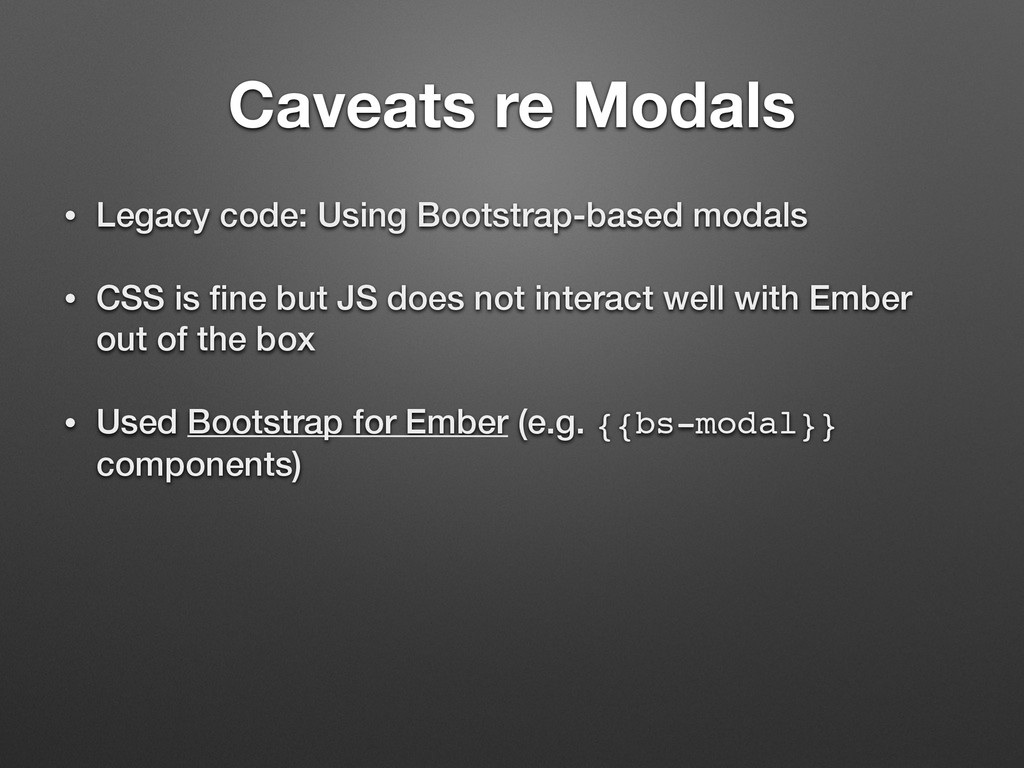 Caveats re Modals

• Legacy code: Using Bootstrap-based modals

• CSS is fine but JS does not interact well with Ember out of the box

• Used Bootstrap for Ember (e.g. {{bs-modal}} components)